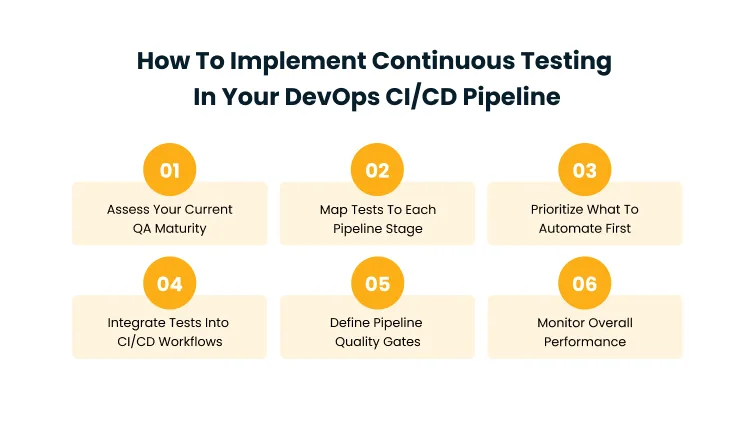 How To Implement Continuous Testing In Your DevOps CI/CD Pipeline

01
Assess Your Current QA Maturity

02
Map Tests To Each Pipeline Stage

03
Prioritize What To Automate First

04
Integrate Tests Into CI/CD Workflows

05
Define Pipeline Quality Gates

06
Monitor Overall Performance